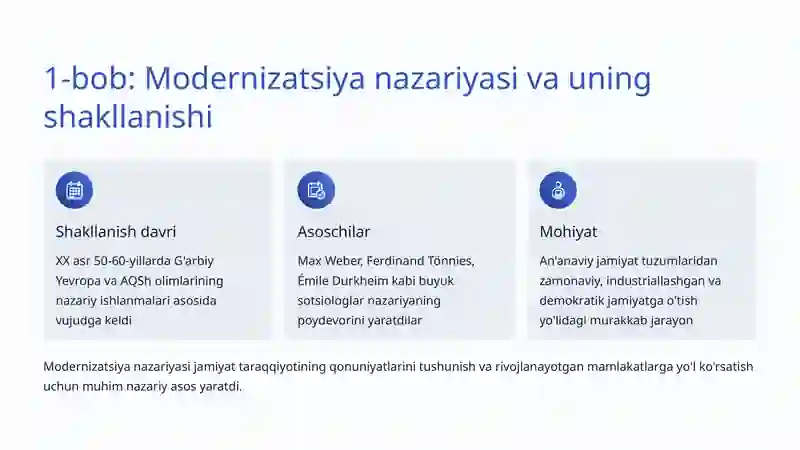 1-bob: Modernizatsiya nazariyasi va uning shakllanishi

Shakllanish davri

XX asr 50-60-yillarda G'arbiy Yevropa va AQSh olimlarining nazariy ishlanmalari asosida vujudga keldi

Asoschilar

Max Weber, Ferdinand Tönnies, Émile Durkheim kabi buyuk sotsiologlar nazariyaning poydevorini yaratdilar

Mohiyat

An'anaviy jamiyat tuzumlaridan zamonaviy, industriallashgan va demokratik jamiyatga o'tish yo'lidagi murakkab jarayon

Modernizatsiya nazariyasi jamiyat taraqqiyotining qonuniyatlarini tushunish va rivojlanayotgan mamlakatlarga yo'l ko'rsatish uchun muhim nazariy asos yaratdi.